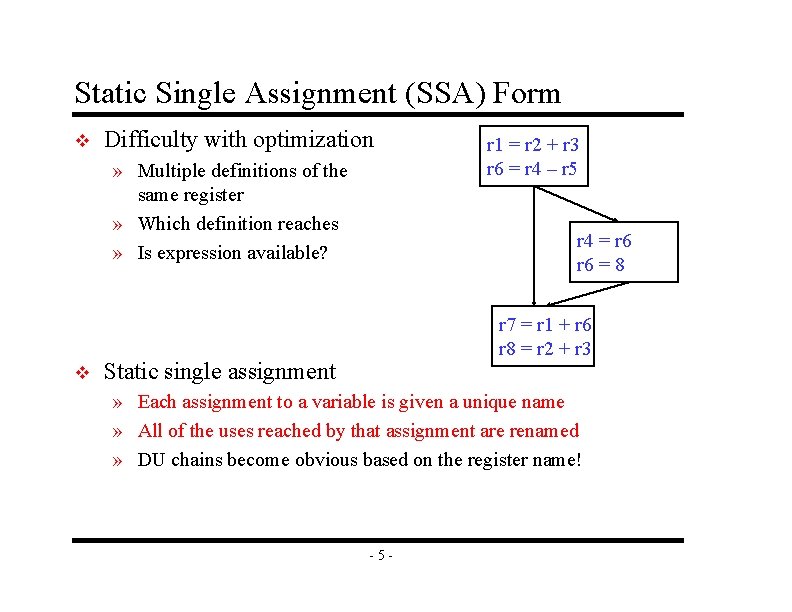 Static Single Assignment (SSA) Form

❖ Difficulty with optimization

» Multiple definitions of the same register

» Which definition reaches

» Is expression available?

r1 = r2 + r3
r6 = r4 – r5

r4 = r6
r6 = 8

r7 = r1 + r6
r8 = r2 + r3

❖ Static single assignment

» Each assignment to a variable is given a unique name

» All of the uses reached by that assignment are renamed

» DU chains become obvious based on the register name!

- 5 -